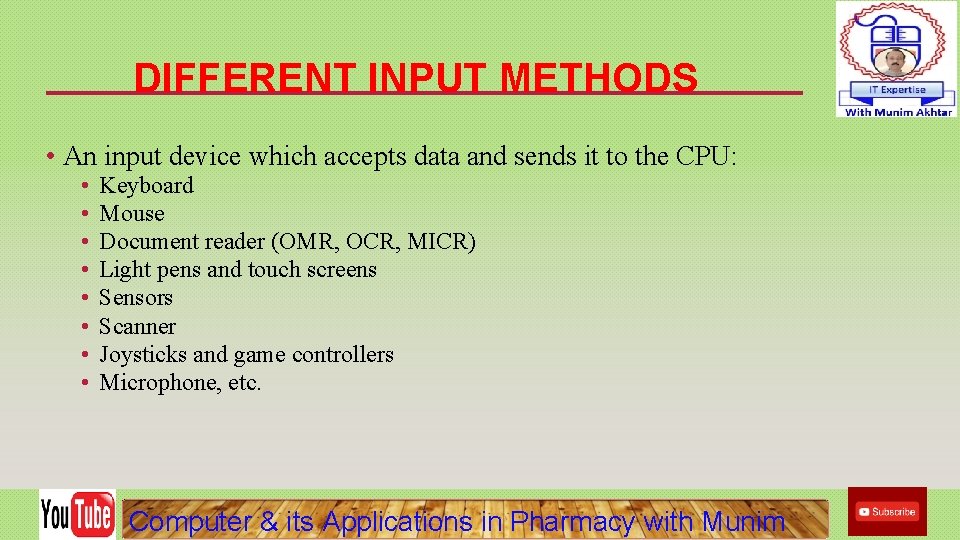 DIFFERENT INPUT METHODS

IT Expertise
With Munim Akhtar

• An input device which accepts data and sends it to the CPU:
• Keyboard
• Mouse
• Document reader (OMR, OCR, MICR)
• Light pens and touch screens
• Sensors
• Scanner
• Joysticks and game controllers
• Microphone, etc.

YouTube
Computer & its Applications in Pharmacy with Munim
Subscribe